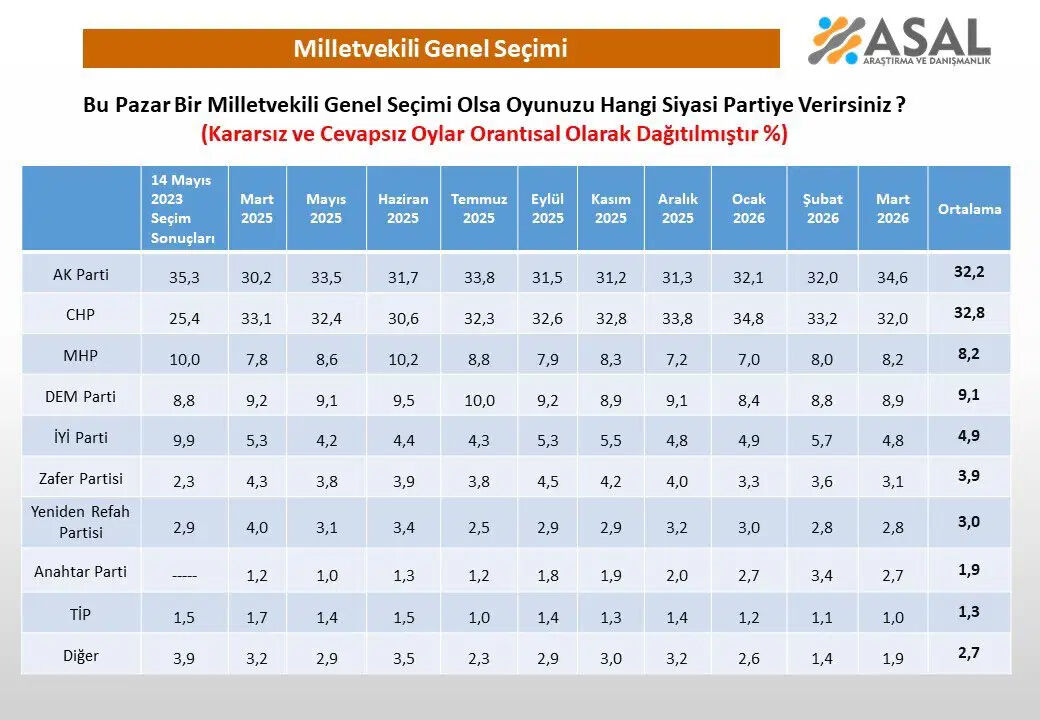 Milletvekili Genel Seçimi

ASAL
ARAŞTIRMA VE DANIŞMANLIK

Bu Pazar Bir Milletvekili Genel Seçimi Olsa Oyunuzu Hangi Siyasi Partiye Verirsiniz ?
(Kararsız ve Cevapsız Oylar Orantısal Olarak Dağıtılmıştır %)

| | 14 Mayıs 2023 Seçim Sonuçları | Mart 2025 | Mayıs 2025 | Haziran 2025 | Temmuz 2025 | Eylül 2025 | Kasım 2025 | Aralık 2025 | Ocak 2026 | Şubat 2026 | Mart 2026 | Ortalama |
|---|---|---|---|---|---|---|---|---|---|---|---|---|
| AK Parti | 35,3 | 30,2 | 33,5 | 31,7 | 33,8 | 31,5 | 31,2 | 31,3 | 32,1 | 32,0 | 34,6 | 32,2 |
| CHP | 25,4 | 33,1 | 32,4 | 30,6 | 32,3 | 32,6 | 32,8 | 33,8 | 34,8 | 33,2 | 32,0 | 32,8 |
| MHP | 10,0 | 7,8 | 8,6 | 10,2 | 8,8 | 7,9 | 8,3 | 7,2 | 7,0 | 8,0 | 8,2 | 8,2 |
| DEM Parti | 8,8 | 9,2 | 9,1 | 9,5 | 10,0 | 9,2 | 8,9 | 9,1 | 8,4 | 8,8 | 8,9 | 9,1 |
| İYİ Parti | 9,9 | 5,3 | 4,2 | 4,4 | 4,3 | 5,3 | 5,5 | 4,8 | 4,9 | 5,7 | 4,8 | 4,9 |
| Zafer Partisi | 2,3 | 4,3 | 3,8 | 3,9 | 3,8 | 4,5 | 4,2 | 4,0 | 3,3 | 3,6 | 3,1 | 3,9 |
| Yeniden Refah Partisi | 2,9 | 4,0 | 3,1 | 3,4 | 2,5 | 2,9 | 2,9 | 3,2 | 3,0 | 2,8 | 2,8 | 3,0 |
| Anahtar Parti | ----- | 1,2 | 1,0 | 1,3 | 1,2 | 1,8 | 1,9 | 2,0 | 2,7 | 3,4 | 2,7 | 1,9 |
| TİP | 1,5 | 1,7 | 1,4 | 1,5 | 1,0 | 1,4 | 1,3 | 1,4 | 1,2 | 1,1 | 1,0 | 1,3 |
| Diğer | 3,9 | 3,2 | 2,9 | 3,5 | 2,3 | 2,9 | 3,0 | 3,2 | 2,6 | 1,4 | 1,9 | 2,7 |